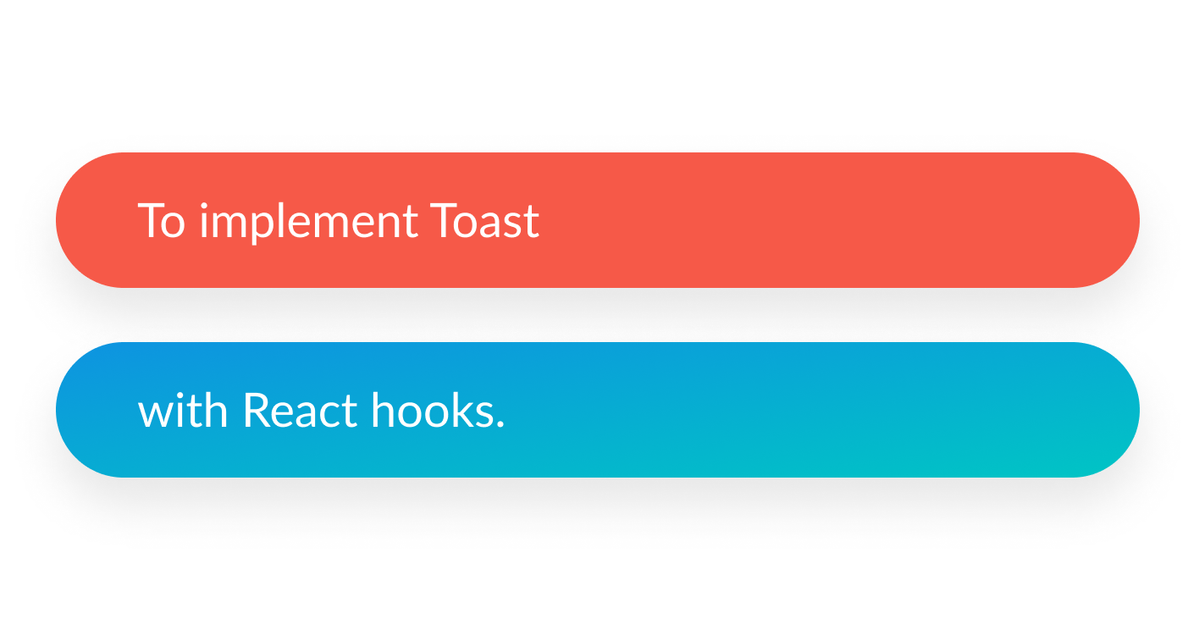 To implement Toast

with React hooks.